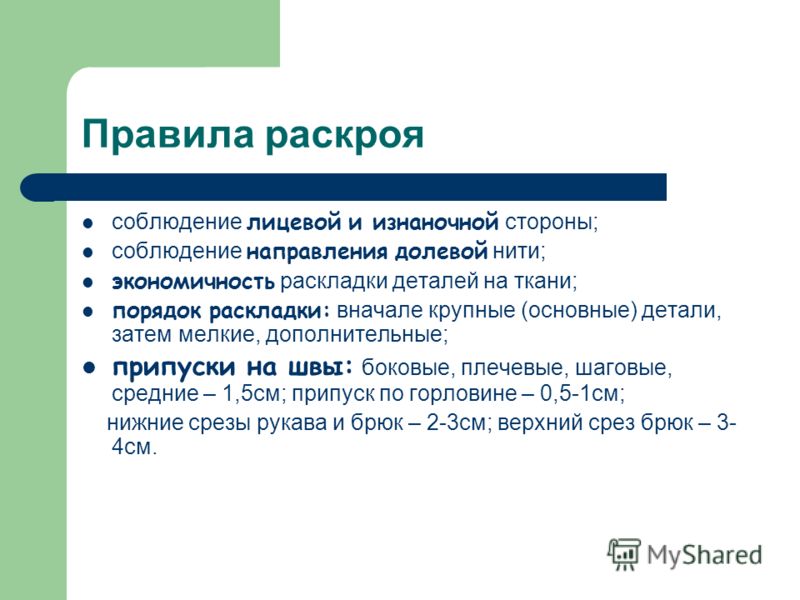 Правила раскроя

- соблюдение лицевой и изнаночной стороны;
- соблюдение направления долевой нити;
- экономичность раскладки деталей на ткани;
- порядок раскладки: вначале крупные (основные) детали, затем мелкие, дополнительные;
- припуски на швы: боковые, плечевые, шаговые, средние – 1,5см; припуск по горловине – 0,5-1см;

нижние срезы рукава и брюк – 2-3см; верхний срез брюк – 3-4см.

MyShared